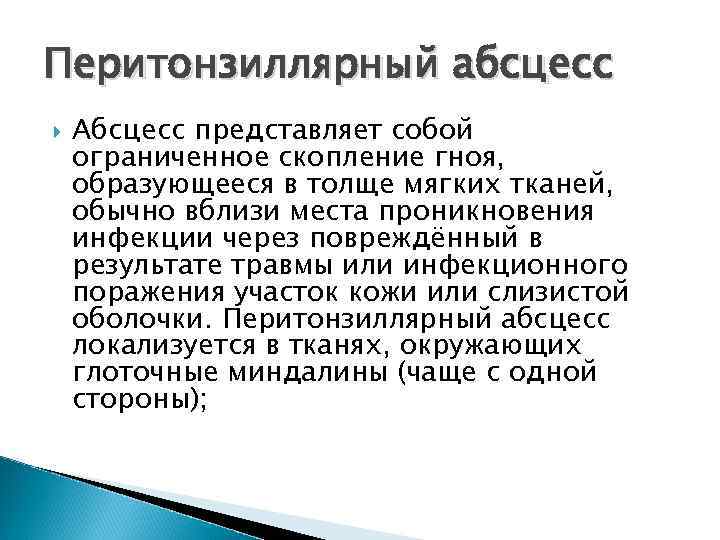 Перитонзиллярный абсцесс

Абсцесс представляет собой ограниченное скопление гноя, образующееся в толще мягких тканей, обычно вблизи места проникновения инфекции через повреждённый в результате травмы или инфекционного поражения участок кожи или слизистой оболочки. Перитонзиллярный абсцесс локализуется в тканях, окружающих глоточные миндалины (чаще с одной стороны);